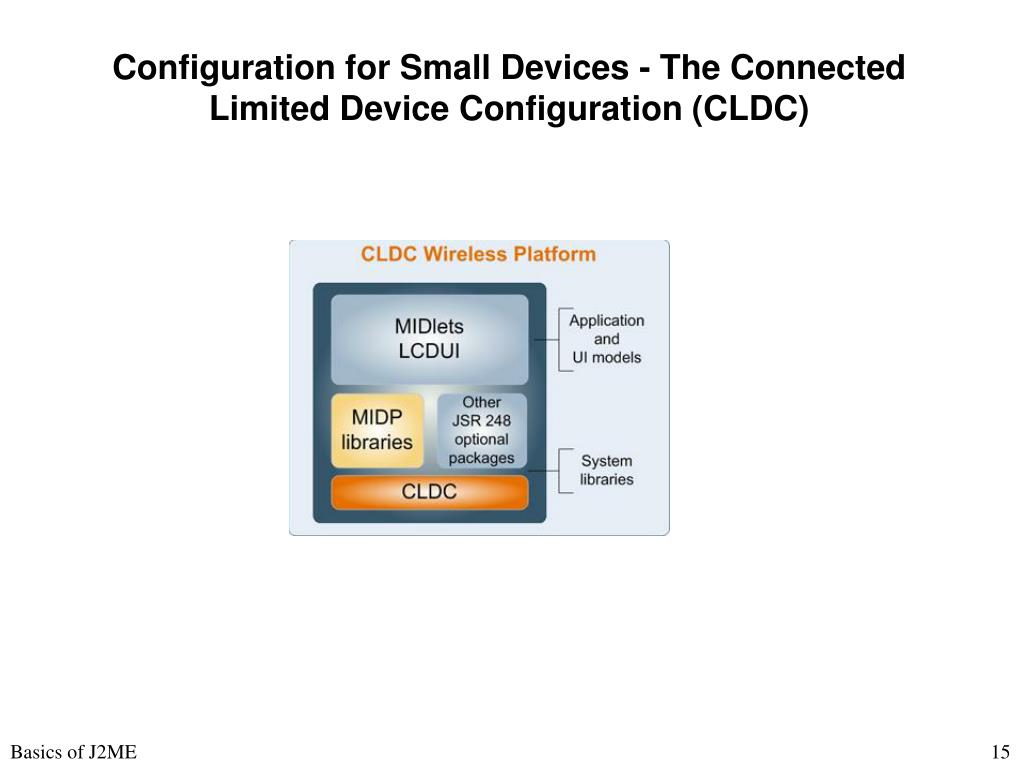 Configuration for Small Devices - The Connected Limited Device Configuration (CLDC)

CLDC Wireless Platform

MIDlets
LCDUI

Application and UI models

MIDP libraries

Other JSR 248 optional packages

System libraries

CLDC

Basics of J2ME

15